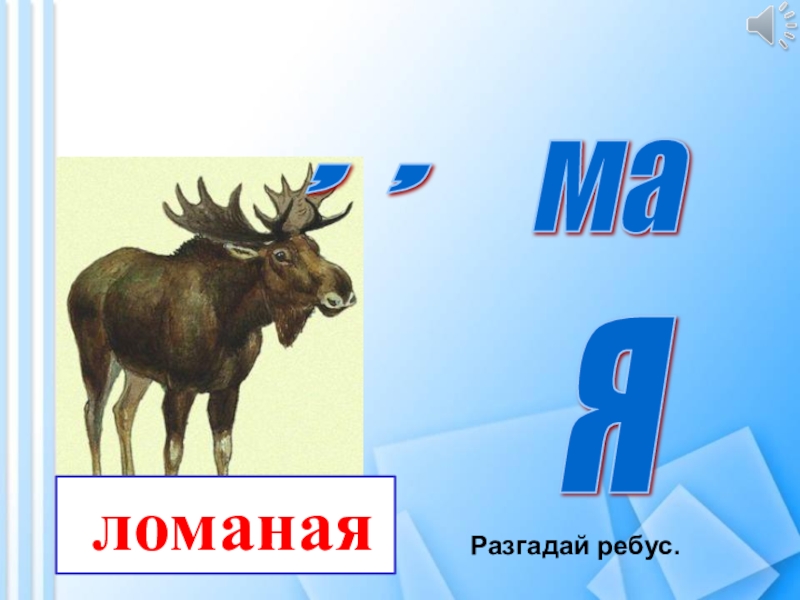 , ,
ма
я

ломаная

Разгадай ребус.